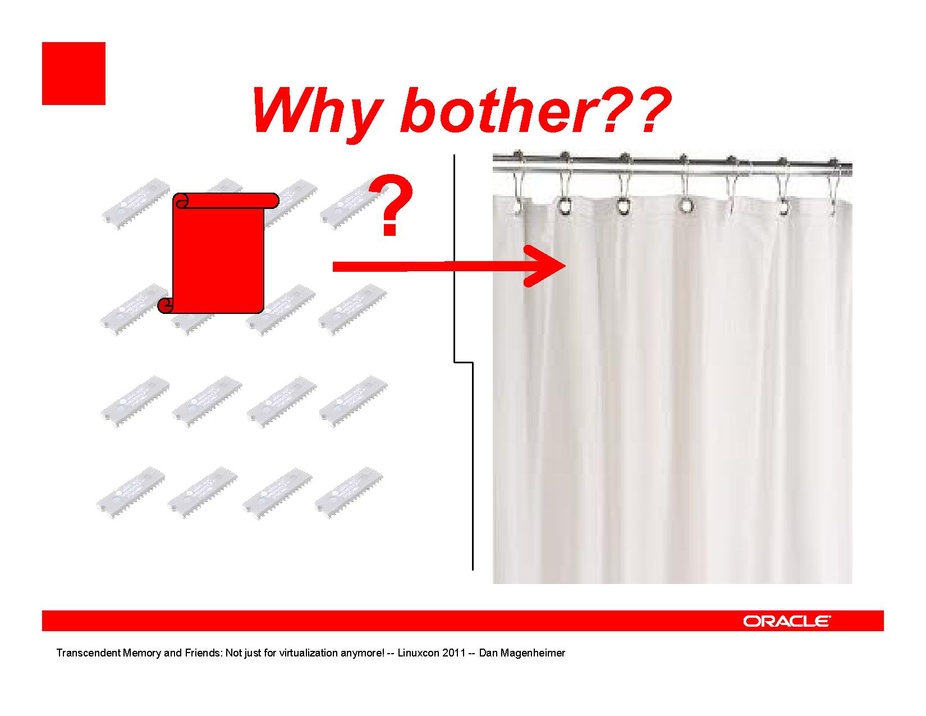 Why bother??

?

ORACLE

Transcendent Memory and Friends: Not just for virtualization anymore! -- Linuxcon 2011 -- Dan Magenheimer